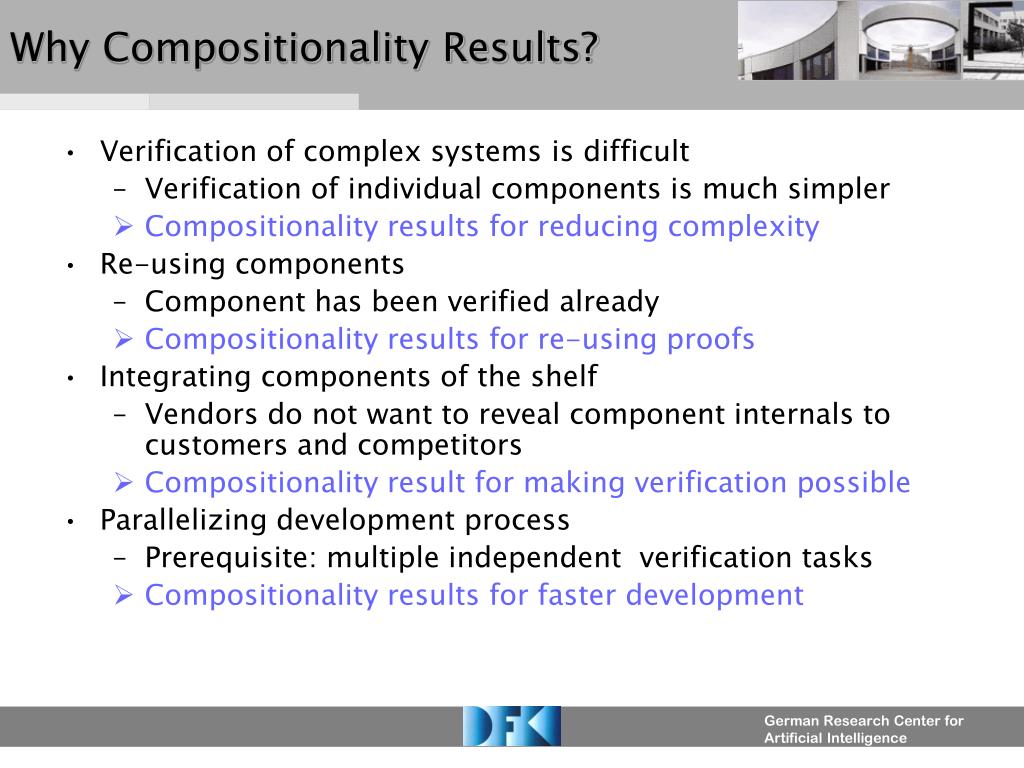 Why Compositionality Results?

• Verification of complex systems is difficult
  – Verification of individual components is much simpler
  ➢ Compositionality results for reducing complexity
• Re-using components
  – Component has been verified already
  ➢ Compositionality results for re-using proofs
• Integrating components of the shelf
  – Vendors do not want to reveal component internals to customers and competitors
  ➢ Compositionality result for making verification possible
• Parallelizing development process
  – Prerequisite: multiple independent verification tasks
  ➢ Compositionality results for faster development

DFKI

German Research Center for Artificial Intelligence